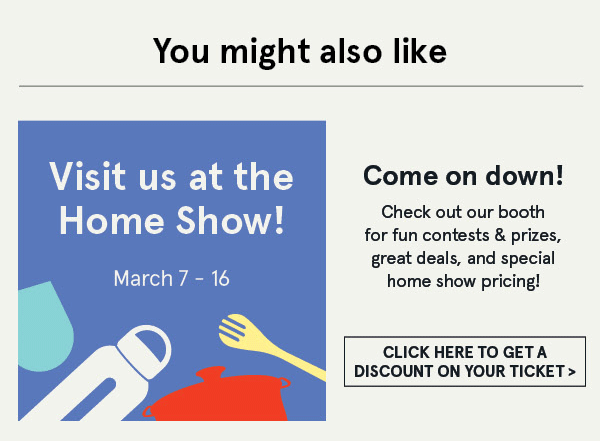 You might also like

Visit us at the Home Show!

March 7 - 16

Come on down!

Check out our booth for fun contests & prizes, great deals, and special home show pricing!

CLICK HERE TO GET A DISCOUNT ON YOUR TICKET >